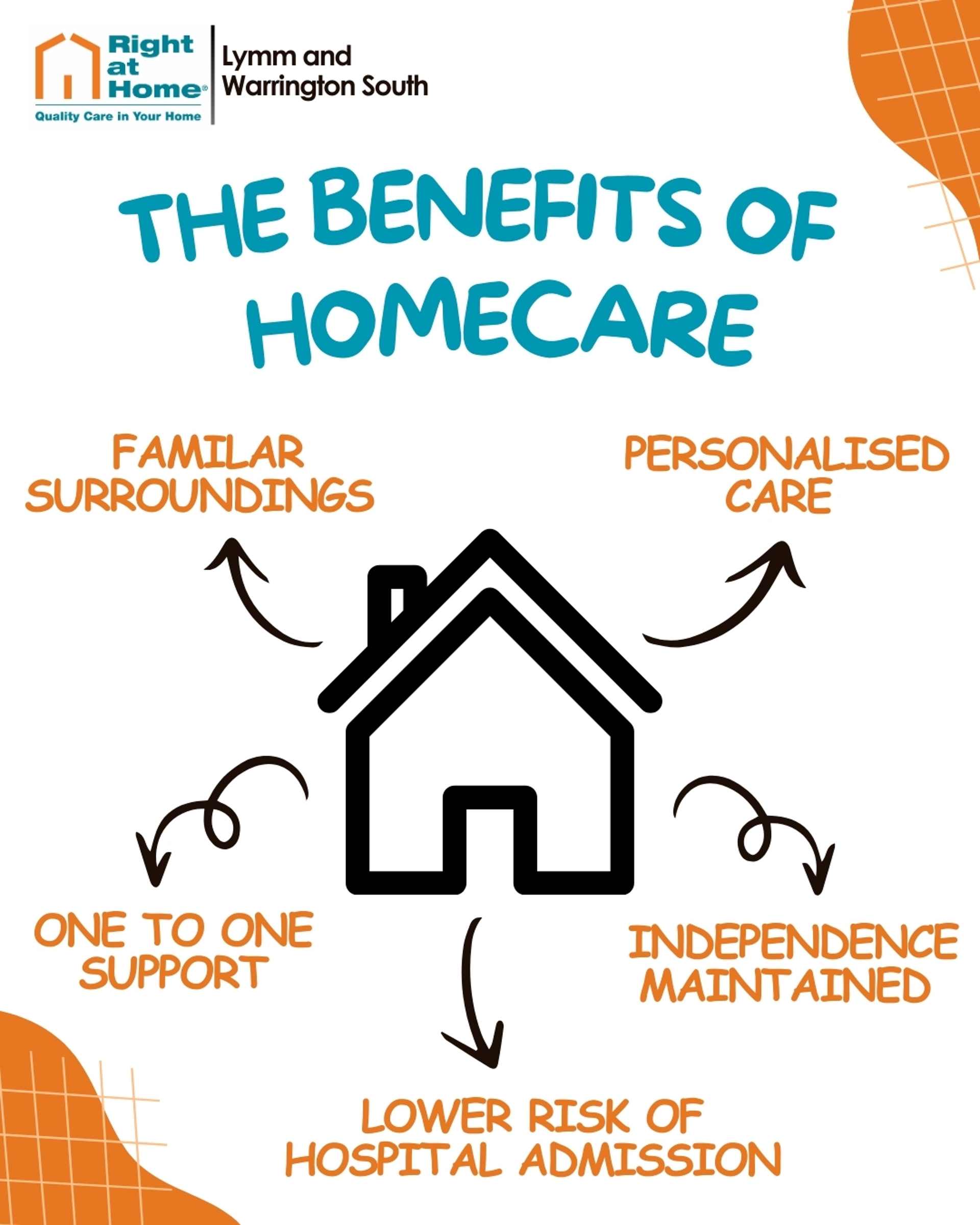 Right at Home®
Quality Care in Your Home

Lymm and Warrington South

THE BENEFITS OF HOMECARE

FAMILAR SURROUNDINGS

PERSONALISED CARE

ONE TO ONE SUPPORT

INDEPENDENCE MAINTAINED

LOWER RISK OF HOSPITAL ADMISSION